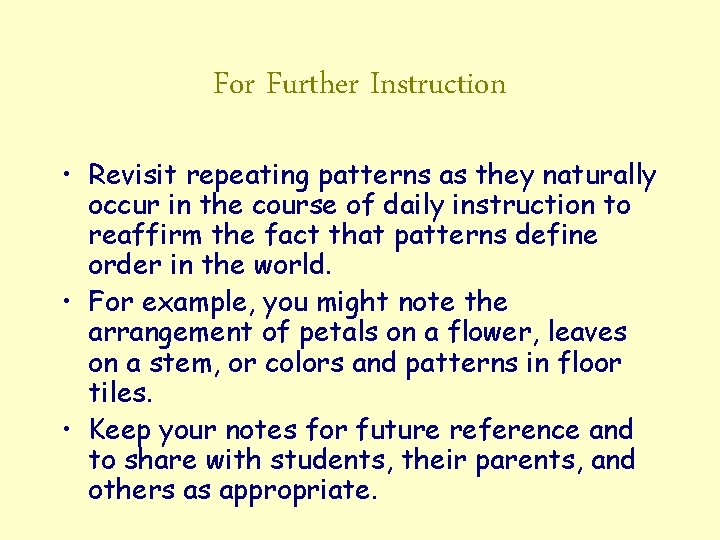 For Further Instruction

• Revisit repeating patterns as they naturally occur in the course of daily instruction to reaffirm the fact that patterns define order in the world.
• For example, you might note the arrangement of petals on a flower, leaves on a stem, or colors and patterns in floor tiles.
• Keep your notes for future reference and to share with students, their parents, and others as appropriate.